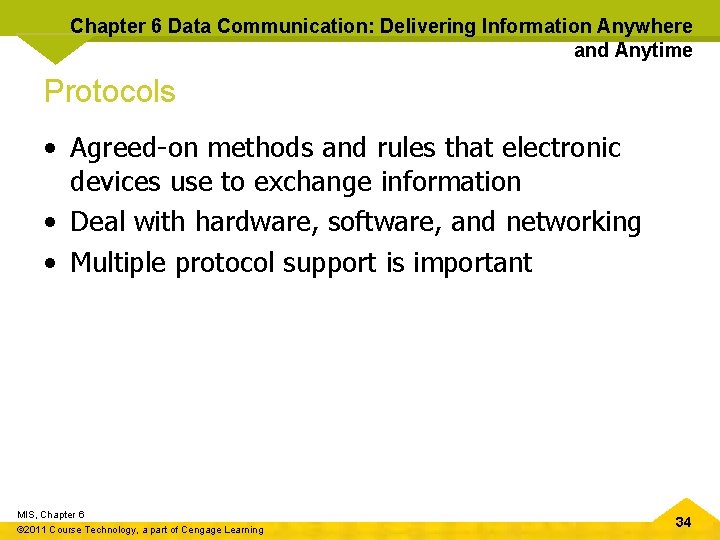 Chapter 6 Data Communication: Delivering Information Anywhere and Anytime

Protocols

• Agreed-on methods and rules that electronic devices use to exchange information
• Deal with hardware, software, and networking
• Multiple protocol support is important

MIS, Chapter 6
©2011 Course Technology, a part of Cengage Learning

34